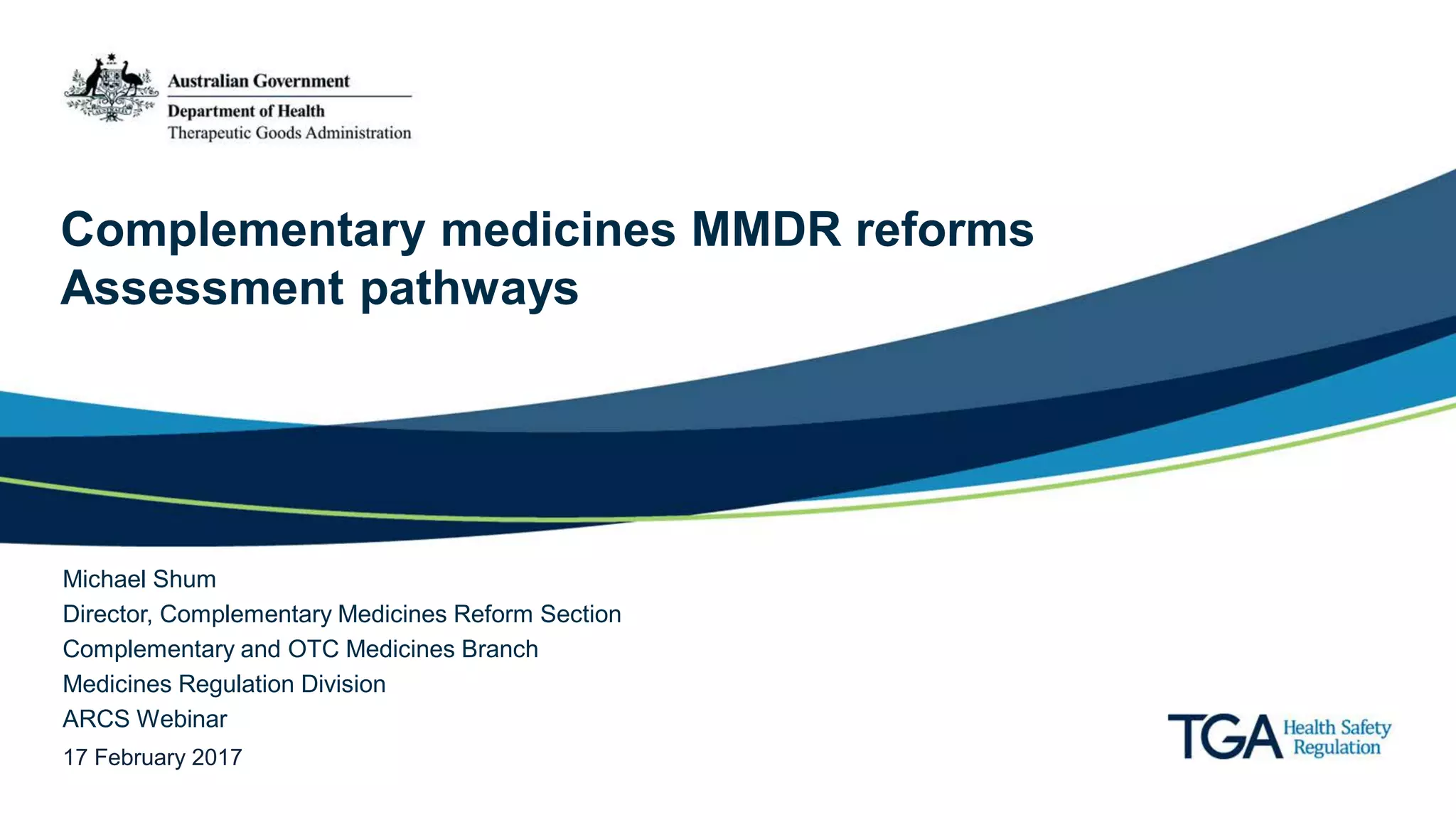 Australian Government
Department of Health
Therapeutic Goods Administration

Complementary medicines MMDR reforms
Assessment pathways

Michael Shum
Director, Complementary Medicines Reform Section
Complementary and OTC Medicines Branch
Medicines Regulation Division
ARCS Webinar
17 February 2017

TGA Health Safety Regulation